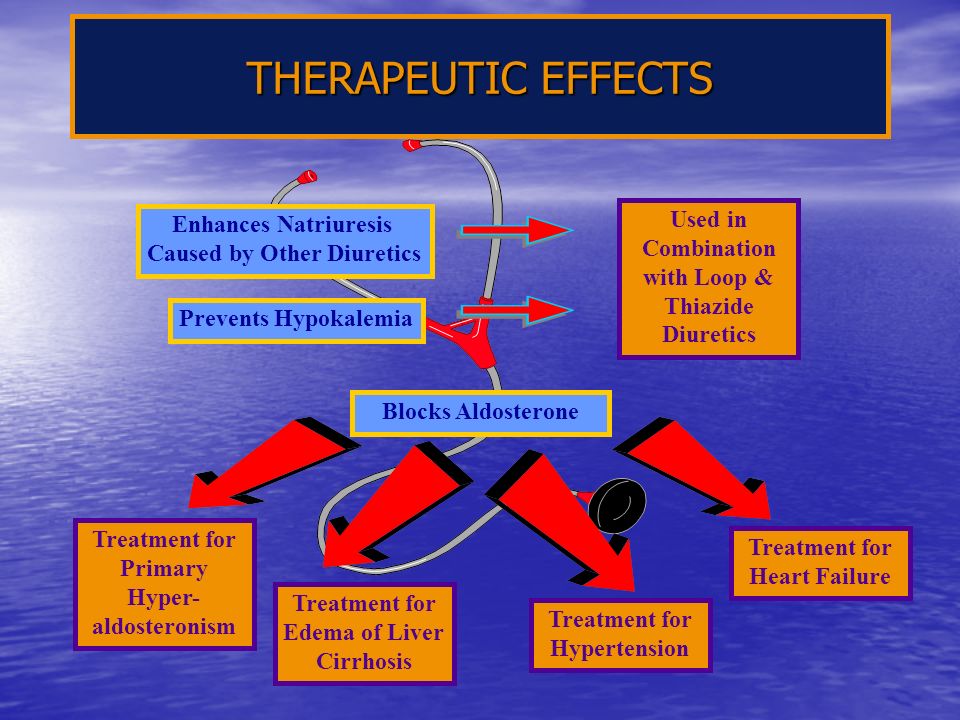 THERAPEUTIC EFFECTS

Enhances Natriuresis Caused by Other Diuretics

Prevents Hypokalemia

Used in Combination with Loop & Thiazide Diuretics

Blocks Aldosterone

Treatment for Primary Hyper-aldosteronism

Treatment for Edema of Liver Cirrhosis

Treatment for Hypertension

Treatment for Heart Failure